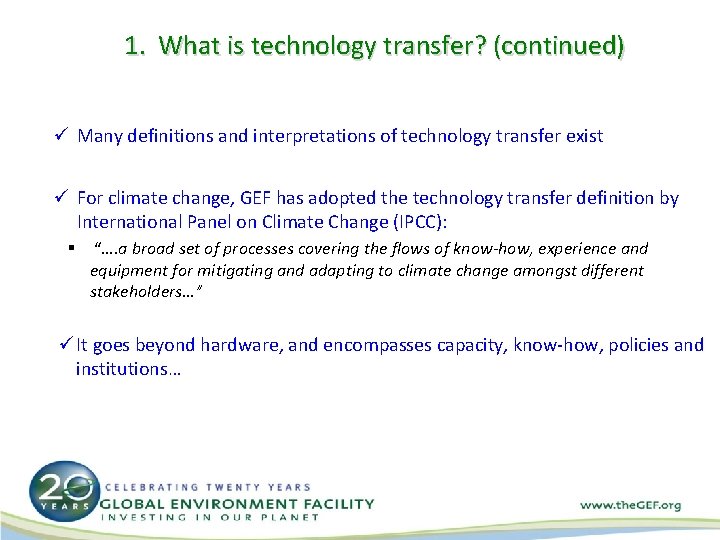 1. What is technology transfer? (continued)

✓ Many definitions and interpretations of technology transfer exist

✓ For climate change, GEF has adopted the technology transfer definition by International Panel on Climate Change (IPCC):

▪ "….a broad set of processes covering the flows of know-how, experience and equipment for mitigating and adapting to climate change amongst different stakeholders…"

✓ It goes beyond hardware, and encompasses capacity, know-how, policies and institutions…

20 YEARS

CELEBRATING TWENTY YEARS
GLOBAL ENVIRONMENT FACILITY
INVESTING IN OUR PLANET

www.theGEF.org